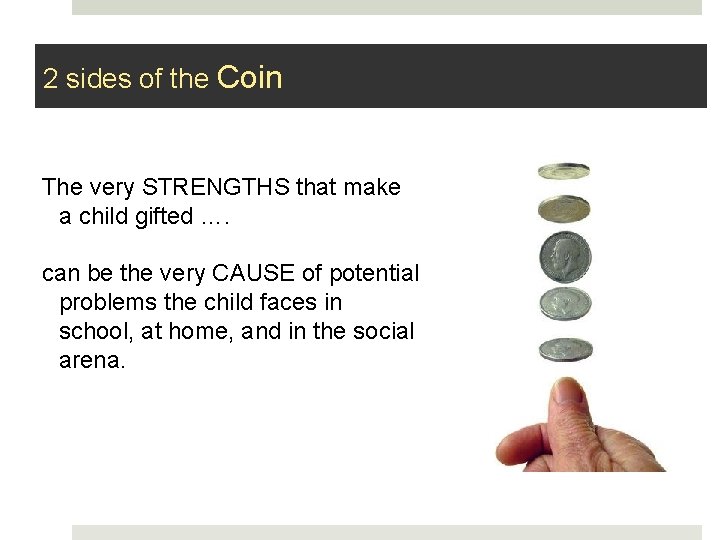 2 sides of the Coin

The very STRENGTHS that make a child gifted ….

can be the very CAUSE of potential problems the child faces in school, at home, and in the social arena.